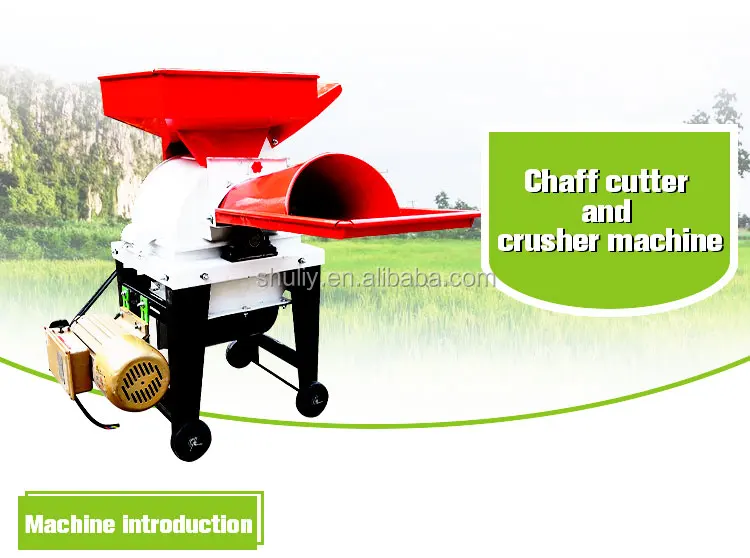 Chaff cutter and crusher machine

shuliy.en.alibaba.com

Machine introduction